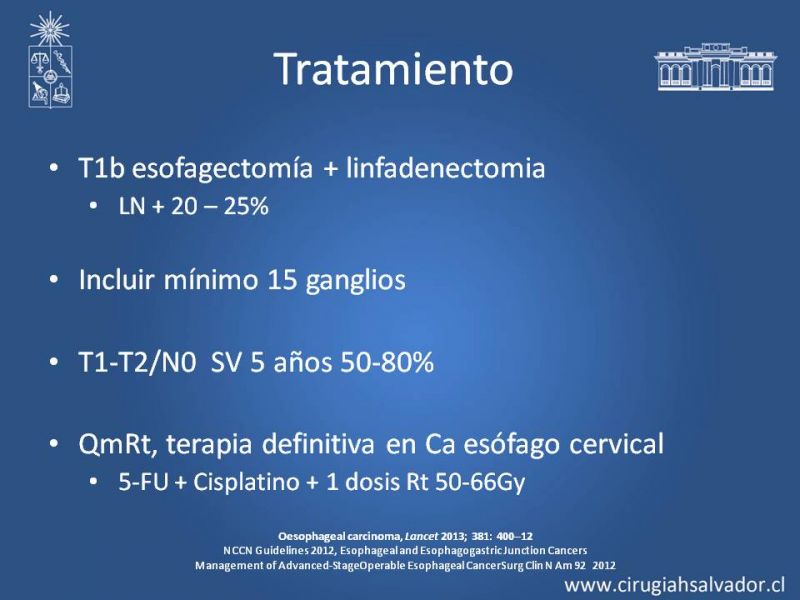 Tratamiento

• T1b esofagectomía + linfadenectomia
  • LN + 20 – 25%

• Incluir mínimo 15 ganglios

• T1-T2/N0 SV 5 años 50-80%

• QmRt, terapia definitiva en Ca esófago cervical
  • 5-FU + Cisplatino + 1 dosis Rt 50-66Gy

Oesophageal carcinoma, Lancet 2013; 381: 400–12
NCCN Guidelines 2012, Esophageal and Esophagogastric Junction Cancers
Management of Advanced-StageOperable Esophageal CancerSurg Clin N Am 92 2012

www.cirugiahsalvador.cl